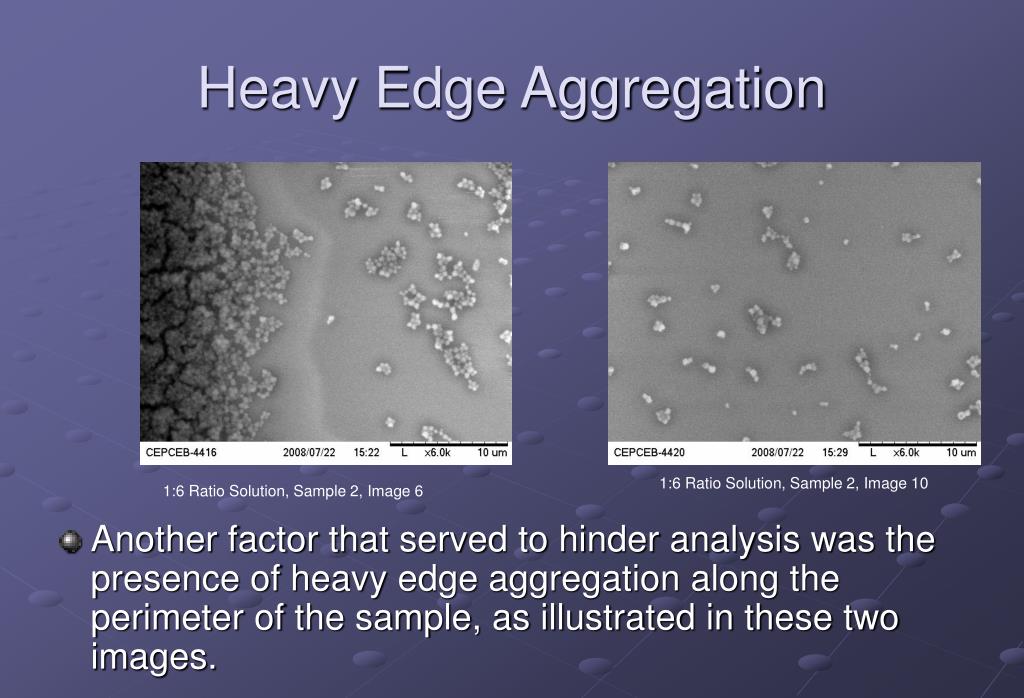 Heavy Edge Aggregation

CEPCEB-4416 2008/07/22 15:22 L x6.0k 10 um

1:6 Ratio Solution, Sample 2, Image 6

CEPCEB-4420 2008/07/22 15:29 L x6.0k 10 um

1:6 Ratio Solution, Sample 2, Image 10

Another factor that served to hinder analysis was the presence of heavy edge aggregation along the perimeter of the sample, as illustrated in these two images.